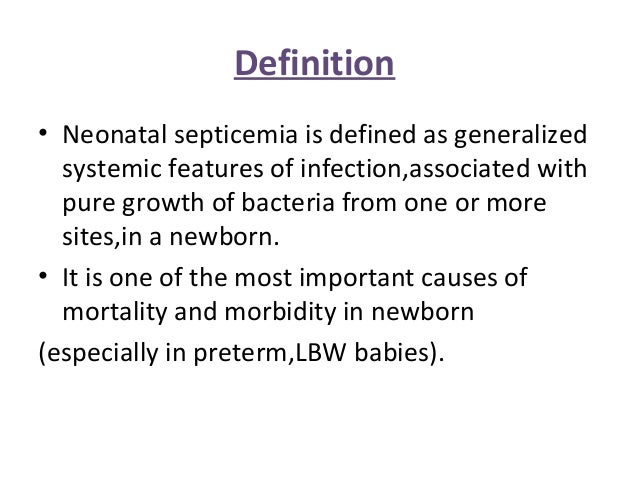 Definition

• Neonatal septicemia is defined as generalized systemic features of infection,associated with pure growth of bacteria from one or more sites,in a newborn.

• It is one of the most important causes of mortality and morbidity in newborn

(especially in preterm,LBW babies).